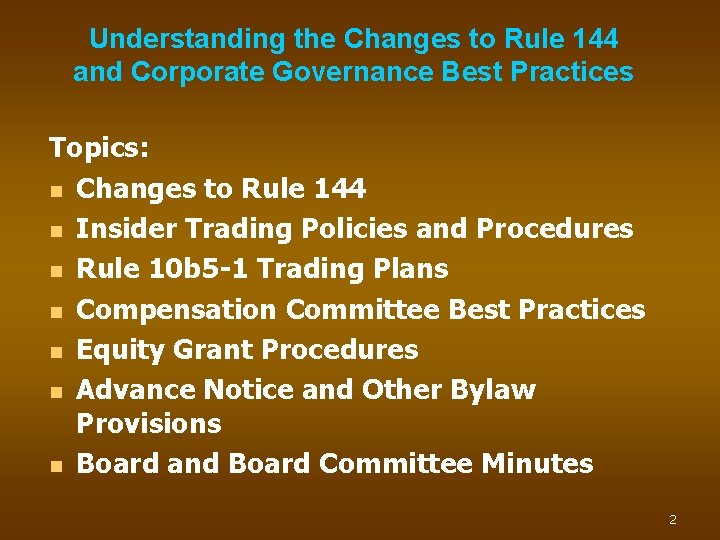 Understanding the Changes to Rule 144
and Corporate Governance Best Practices

Topics:

- Changes to Rule 144
- Insider Trading Policies and Procedures
- Rule 10b5-1 Trading Plans
- Compensation Committee Best Practices
- Equity Grant Procedures
- Advance Notice and Other Bylaw Provisions
- Board and Board Committee Minutes

2